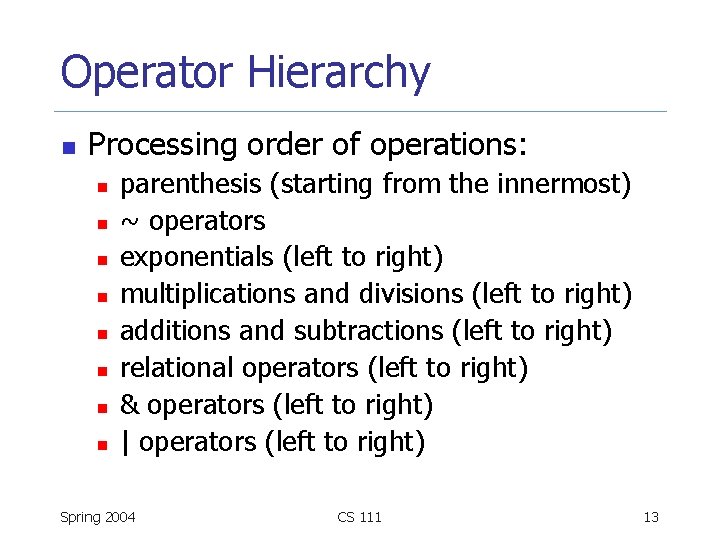 Operator Hierarchy

Processing order of operations:

parenthesis (starting from the innermost)

~ operators

exponentials (left to right)

multiplications and divisions (left to right)

additions and subtractions (left to right)

relational operators (left to right)

& operators (left to right)

| operators (left to right)

Spring 2004

CS 111

13